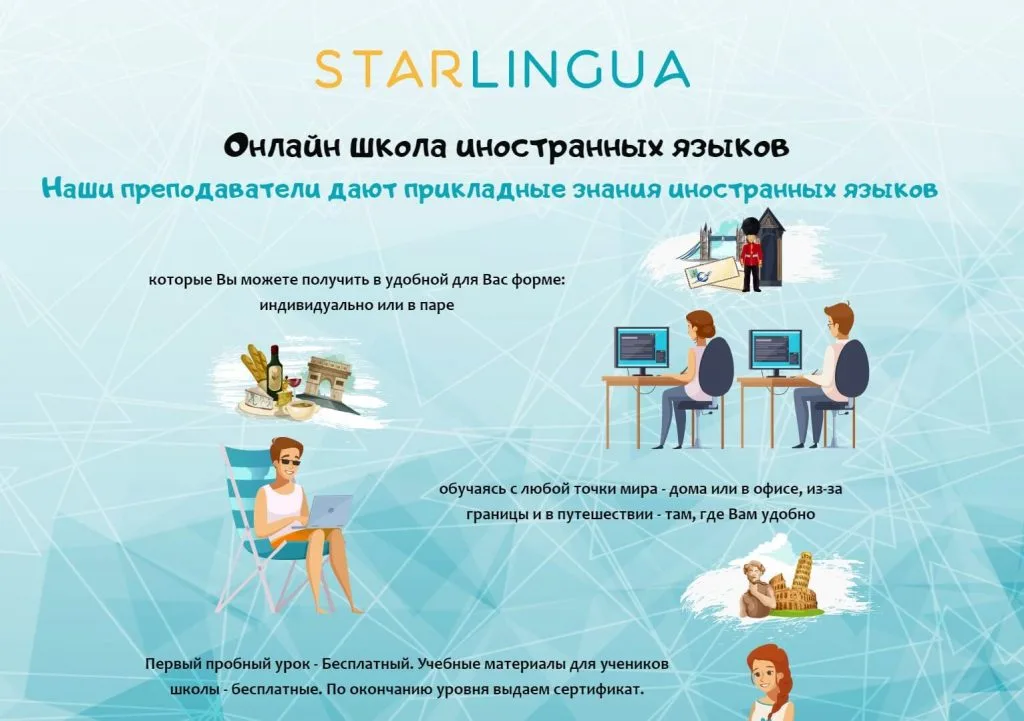 STARLINGUA

Онлайн школа иностранных языков

Наши преподаватели дают прикладные знания иностранных языков

которые Вы можете получить в удобной для Вас форме: индивидуально или в паре

обучаясь с любой точки мира - дома или в офисе, из-за границы и в путешествии - там, где Вам удобно

Первый пробный урок - Бесплатный. Учебные материалы для учеников школы - бесплатные. По окончанию уровня выдаем сертификат.